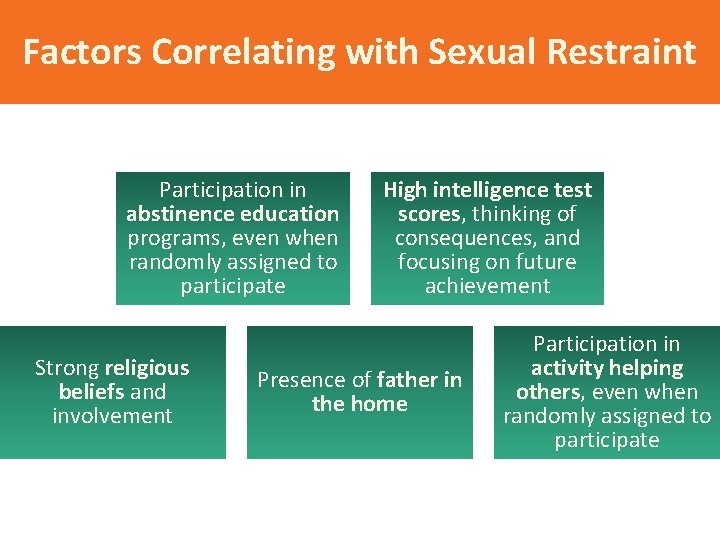 Factors Correlating with Sexual Restraint

Participation in abstinence education programs, even when randomly assigned to participate

High intelligence test scores, thinking of consequences, and focusing on future achievement

Strong religious beliefs and involvement

Presence of father in the home

Participation in activity helping others, even when randomly assigned to participate